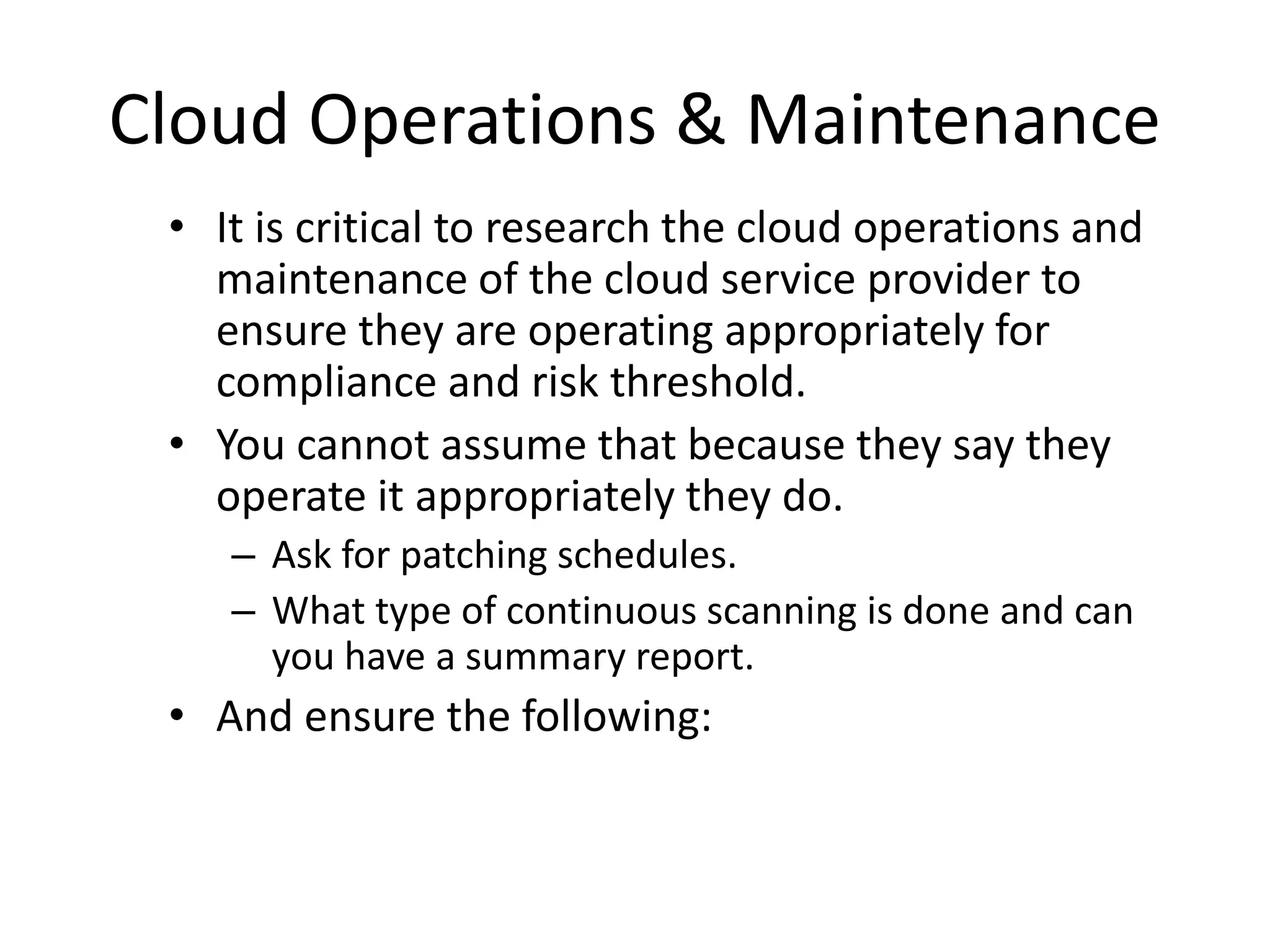 Cloud Operations & Maintenance

• It is critical to research the cloud operations and maintenance of the cloud service provider to ensure they are operating appropriately for compliance and risk threshold.
• You cannot assume that because they say they operate it appropriately they do.
  – Ask for patching schedules.
  – What type of continuous scanning is done and can you have a summary report.
• And ensure the following: